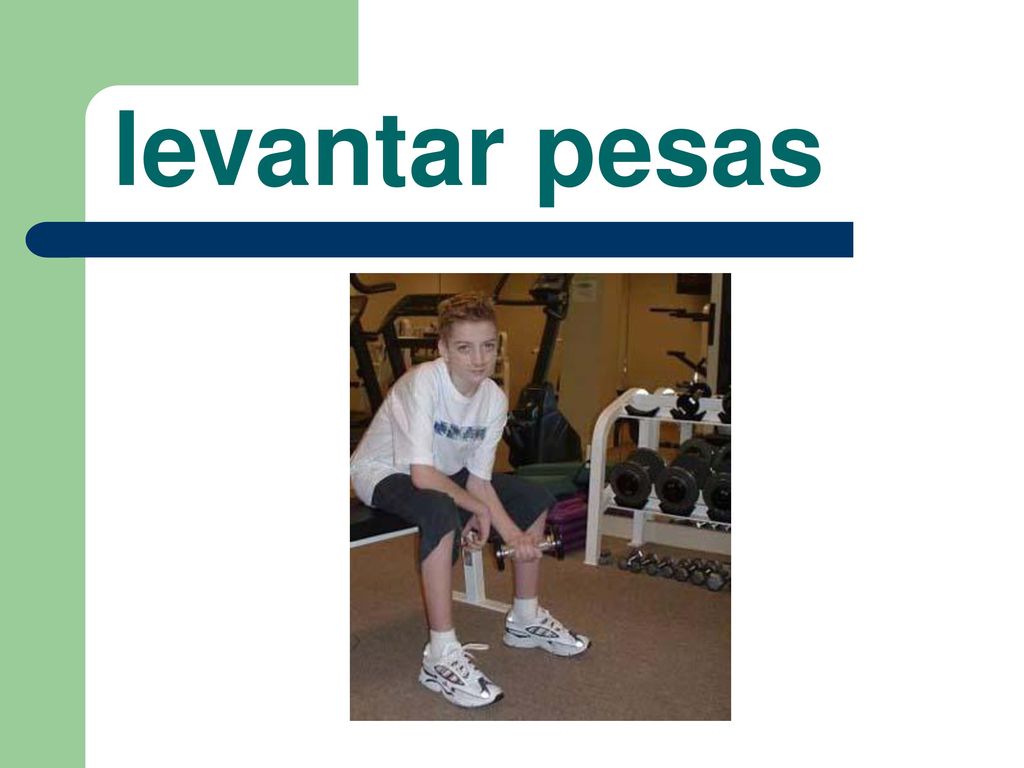 levantar pesas